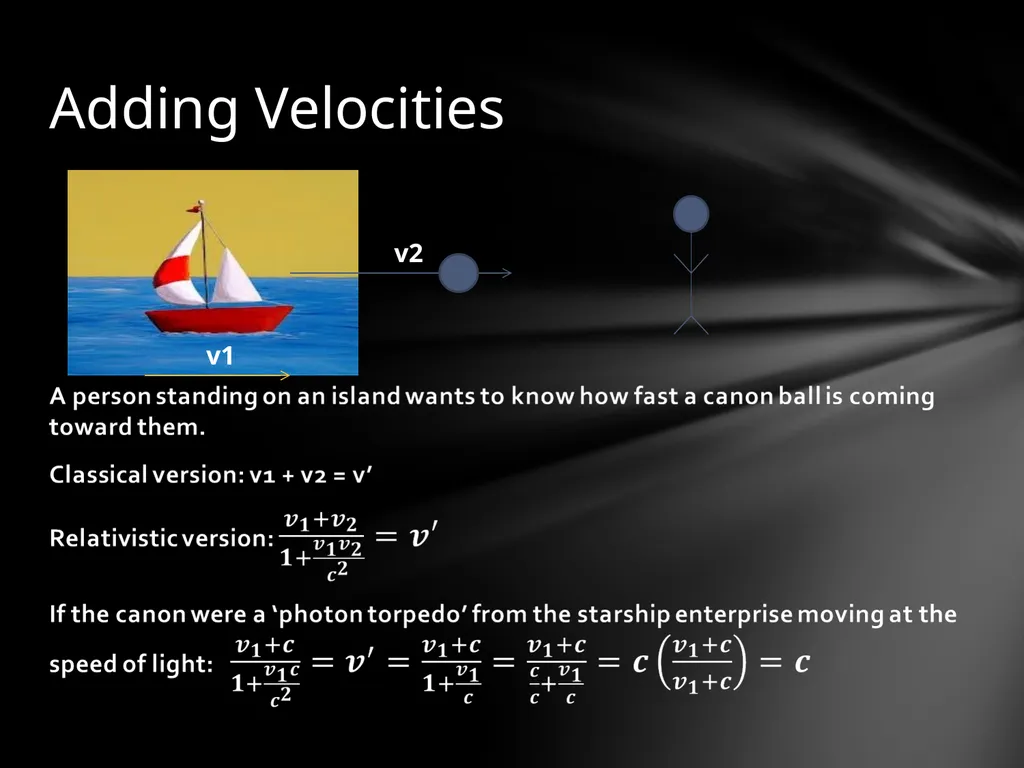 Adding Velocities

v2

v1

A person standing on an island wants to know how fast a canon ball is coming toward them.

Classical version: v1 + v2 = v'

Relativistic version: $\frac{v_1+v_2}{1+\frac{v_1 v_2}{c^2}} = v'$

If the canon were a 'photon torpedo' from the starship enterprise moving at the speed of light: $\frac{v_1+c}{1+\frac{v_1 c}{c^2}} = v' = \frac{v_1+c}{1+\frac{v_1}{c}} = \frac{v_1+c}{\frac{c}{c}+\frac{v_1}{c}} = c\left(\frac{v_1+c}{v_1+c}\right) = c$